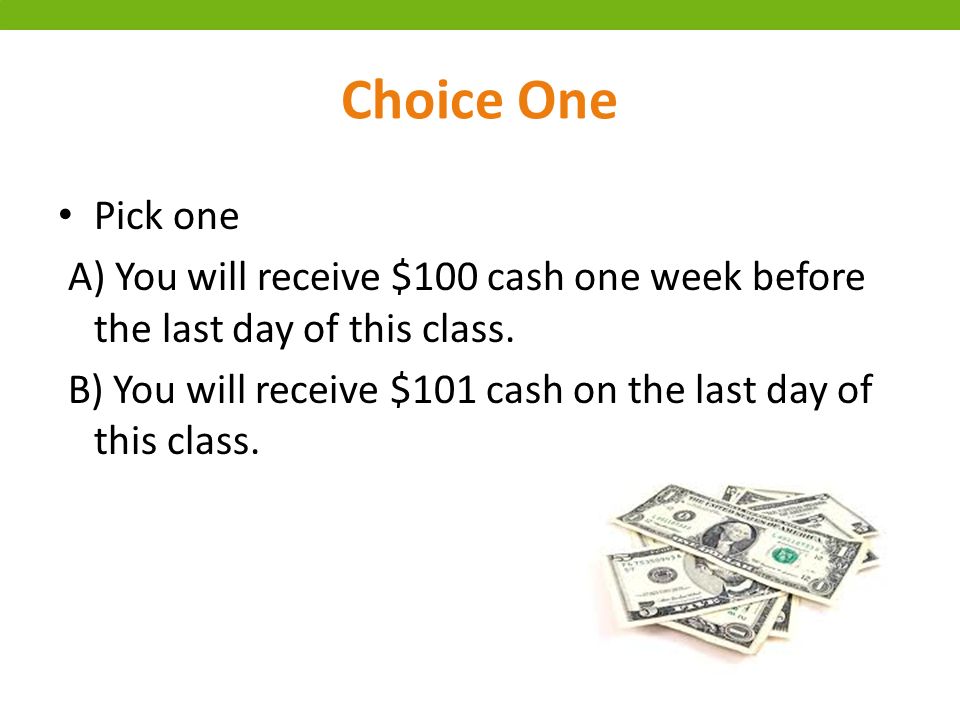 Choice One

• Pick one

A) You will receive \$100 cash one week before the last day of this class.

B) You will receive \$101 cash on the last day of this class.